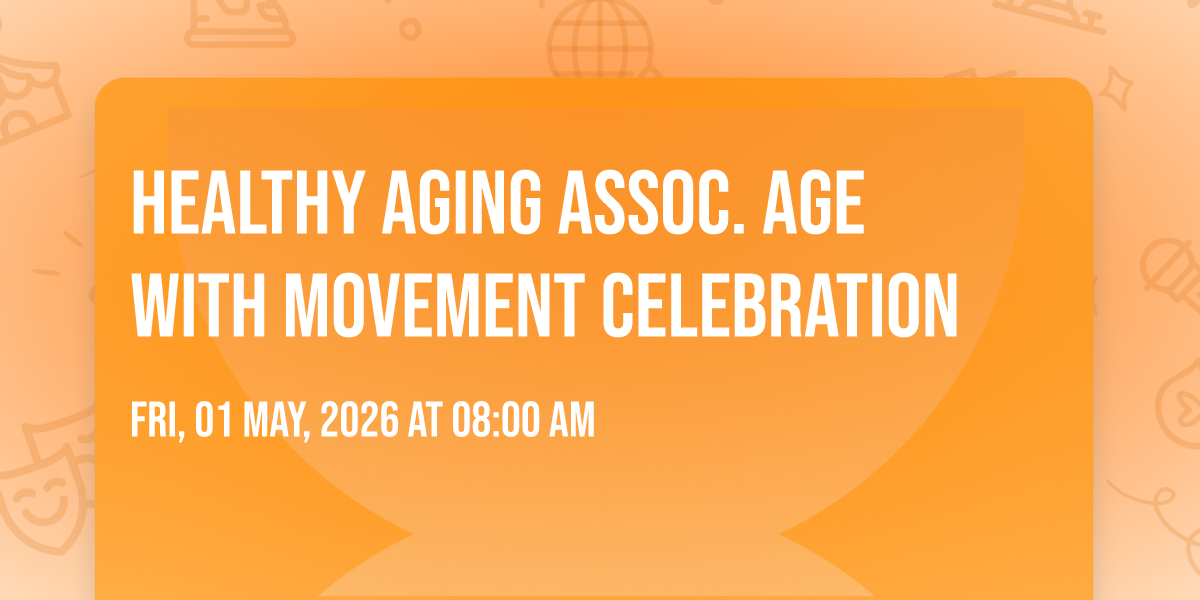 HEALTHY AGING ASSOC. AGE WITH MOVEMENT CELEBRATION

FRI, 01 MAY, 2026 AT 08:00 AM